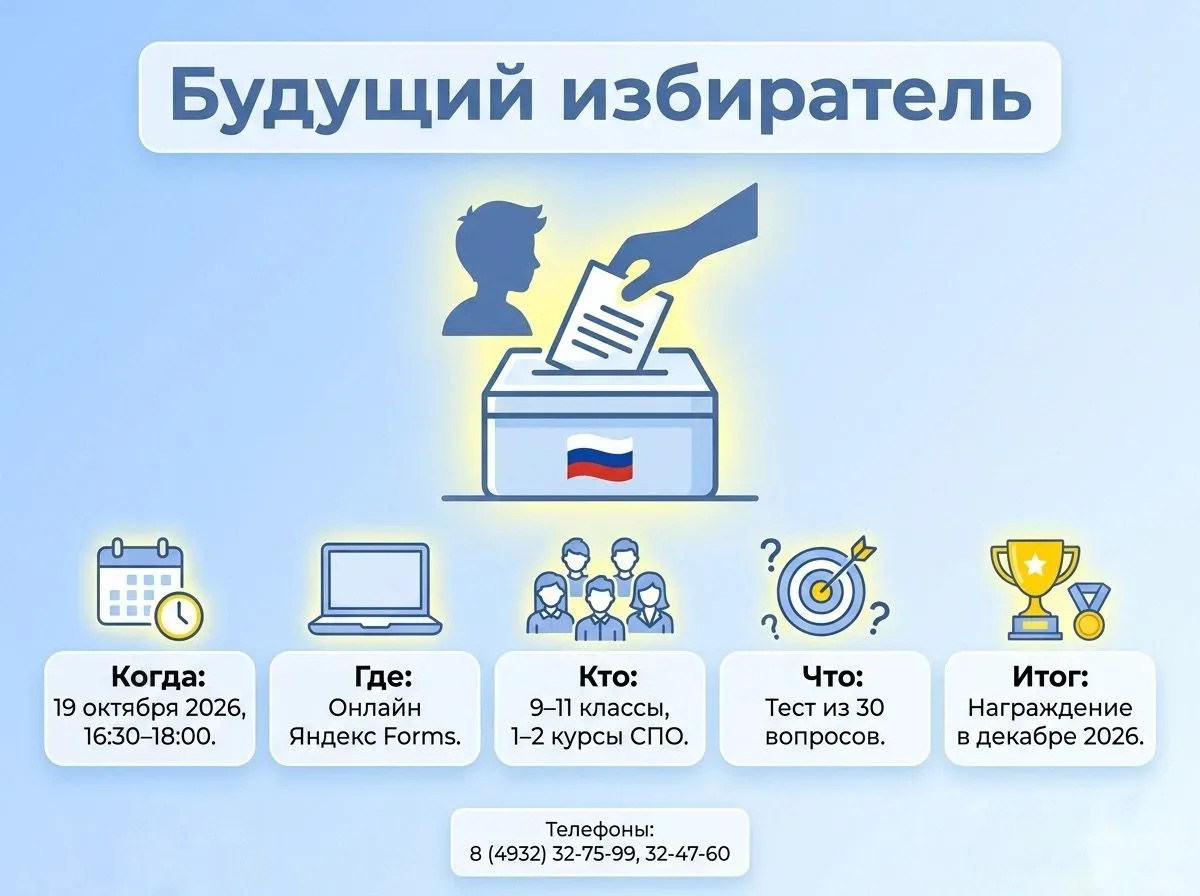 Будущий избиратель

Когда:
19 октября 2026,
16:30–18:00.

Где:
Онлайн
Яндекс Forms.

Кто:
9–11 классы,
1–2 курсы СПО.

Что:
Тест из 30
вопросов.

Итог:
Награждение
в декабре 2026.

Телефоны:
8 (4932) 32-75-99, 32-47-60